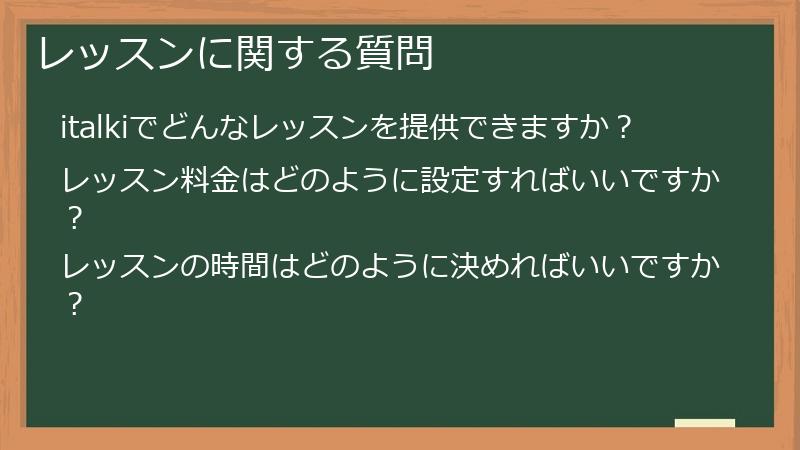 レッスンに関する質問

italkiでどんなレッスンを提供できますか？

レッスン料金はどのように設定すればいいですか？

レッスンの時間はどのように決めればいいですか？